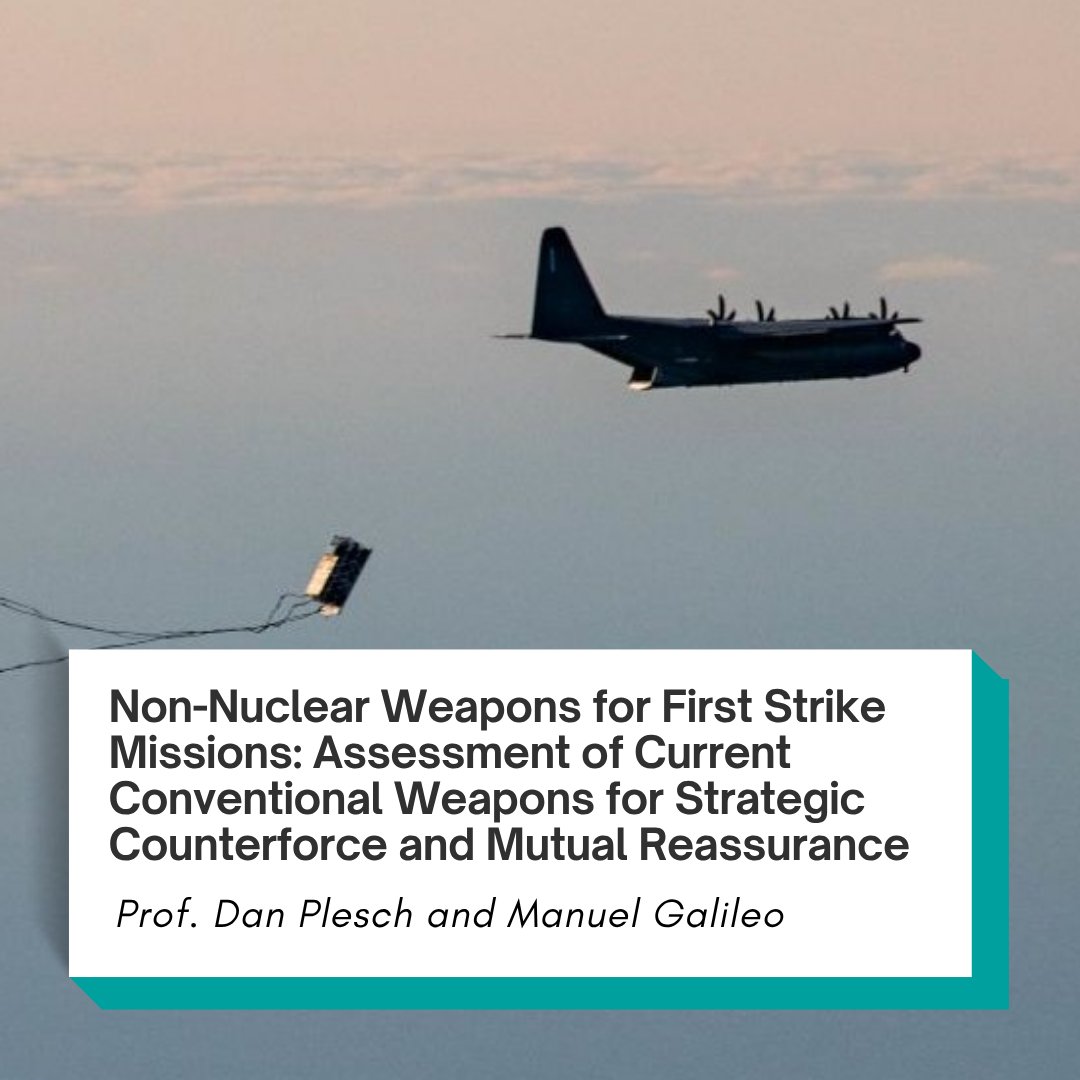 Non-Nuclear Weapons for First Strike Missions: Assessment of Current Conventional Weapons for Strategic Counterforce and Mutual Reassurance

Prof. Dan Plesch and Manuel Galileo